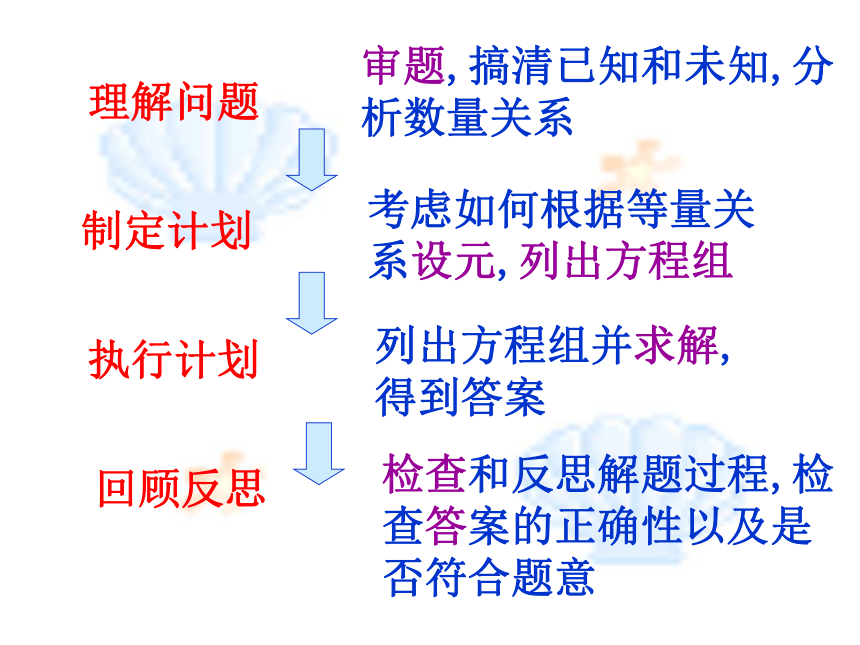 理解问题

审题, 搞清已知和未知, 分析数量关系

制定计划

考虑如何根据等量关系设元, 列出方程组

执行计划

列出方程组并求解, 得到答案

回顾反思

检查和反思解题过程, 检查答案的正确性以及是否符合题意